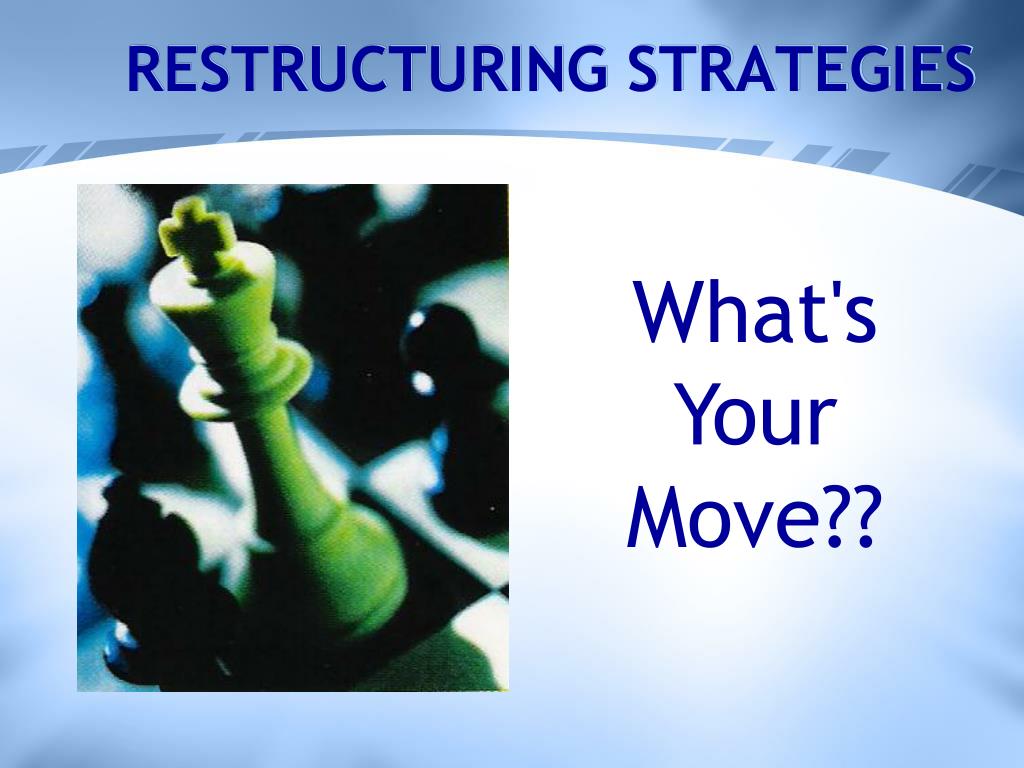 RESTRUCTURING STRATEGIES

What's Your Move??